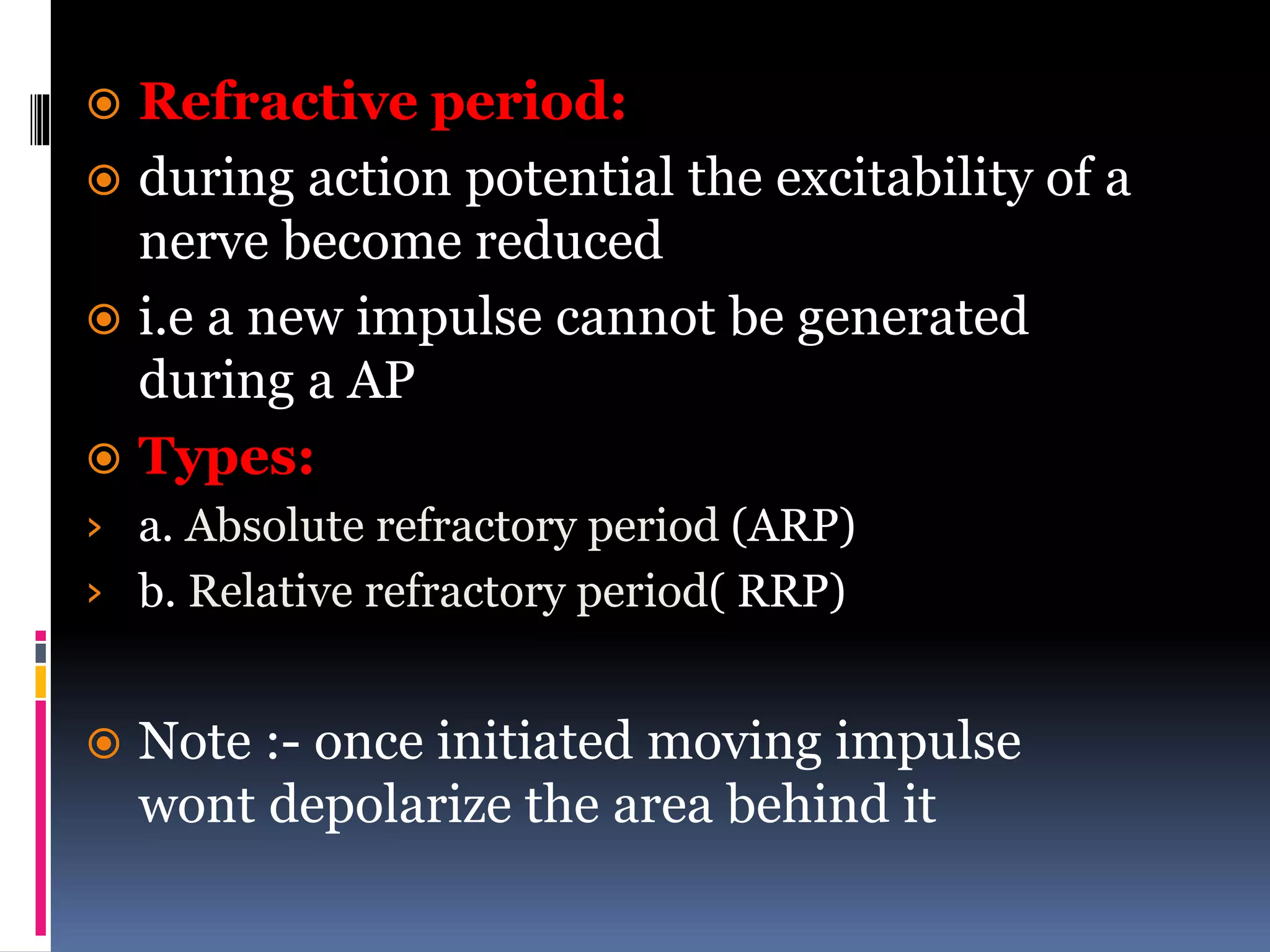 Refractive period:

during action potential the excitability of a nerve become reduced

i.e a new impulse cannot be generated during a AP

Types:

a. Absolute refractory period (ARP)

b. Relative refractory period( RRP)

Note :- once initiated moving impulse wont depolarize the area behind it